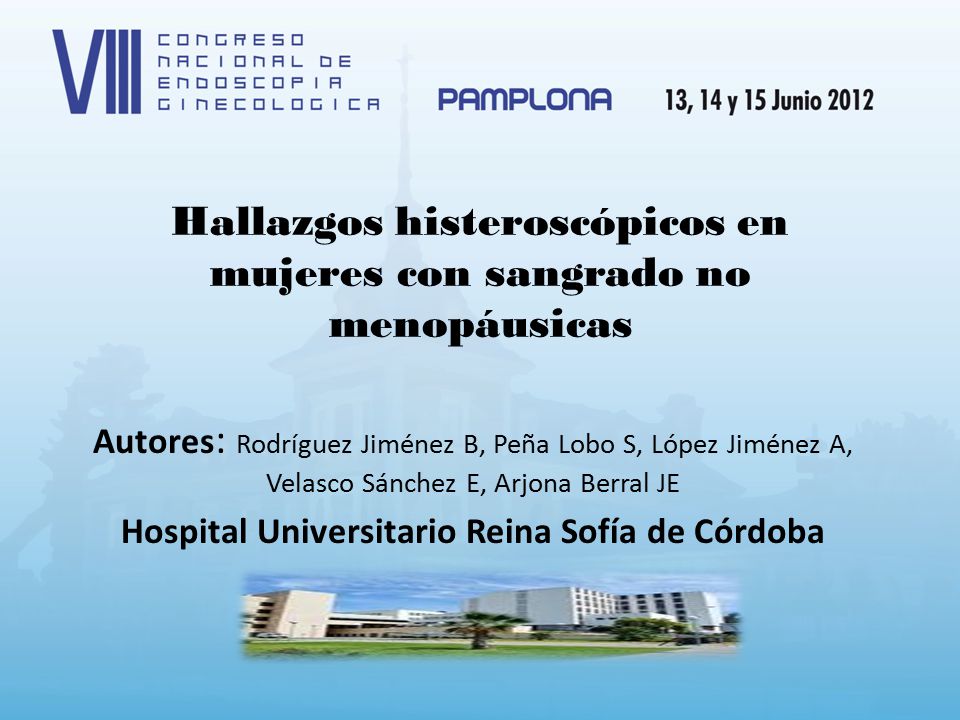 VIII CONGRESO NACIONAL DE ENDOSCOPIA GINECOLOGICA

PAMPLONA

13, 14 y 15 Junio 2012

Hallazgos histeroscópicos en mujeres con sangrado no menopáusicas

Autores: Rodríguez Jiménez B, Peña Lobo S, López Jiménez A, Velasco Sánchez E, Arjona Berral JE

Hospital Universitario Reina Sofía de Córdoba